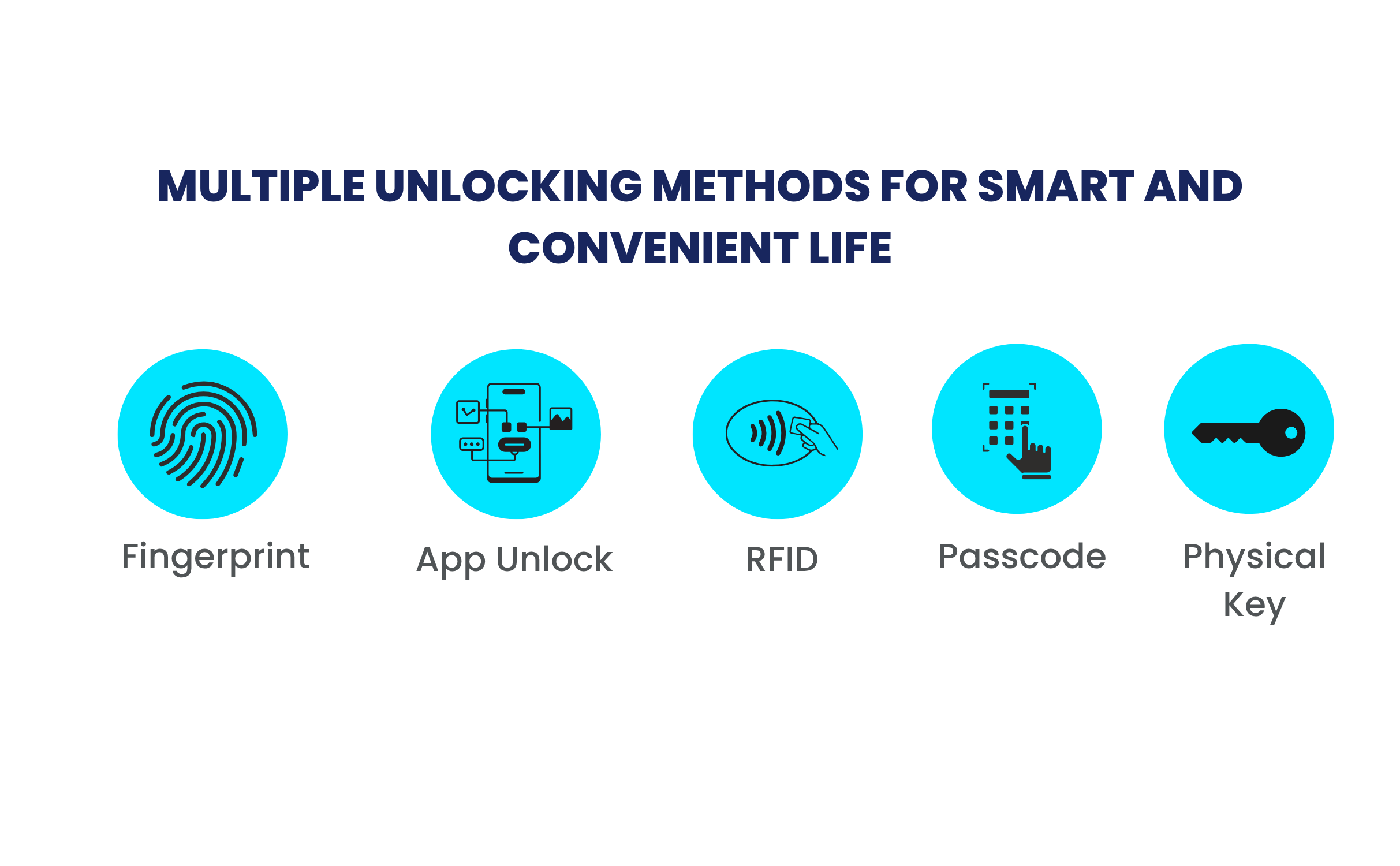 MULTIPLE UNLOCKING METHODS FOR SMART AND CONVENIENT LIFE

Fingerprint

App Unlock

RFID

Passcode

Physical Key